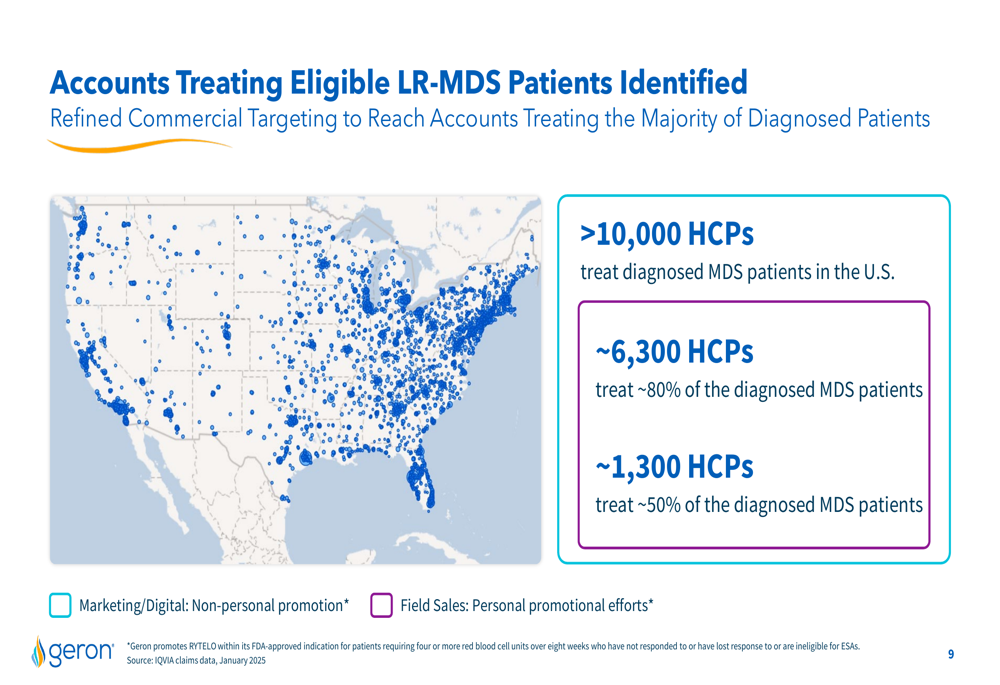 Accounts Treating Eligible LR-MDS Patients Identified

Refined Commercial Targeting to Reach Accounts Treating the Majority of Diagnosed Patients

>10,000 HCPs
treat diagnosed MDS patients in the U.S.

~6,300 HCPs
treat ~80% of the diagnosed MDS patients

~1,300 HCPs
treat ~50% of the diagnosed MDS patients

Marketing/Digital: Non-personal promotion*

Field Sales: Personal promotional efforts*

geron

*Geron promotes RYTELO within its FDA-approved indication for patients requiring four or more red blood cell units over eight weeks who have not responded to or have lost response to or are ineligible for ESAs.
Source: IQVIA claims data, January 2025

9